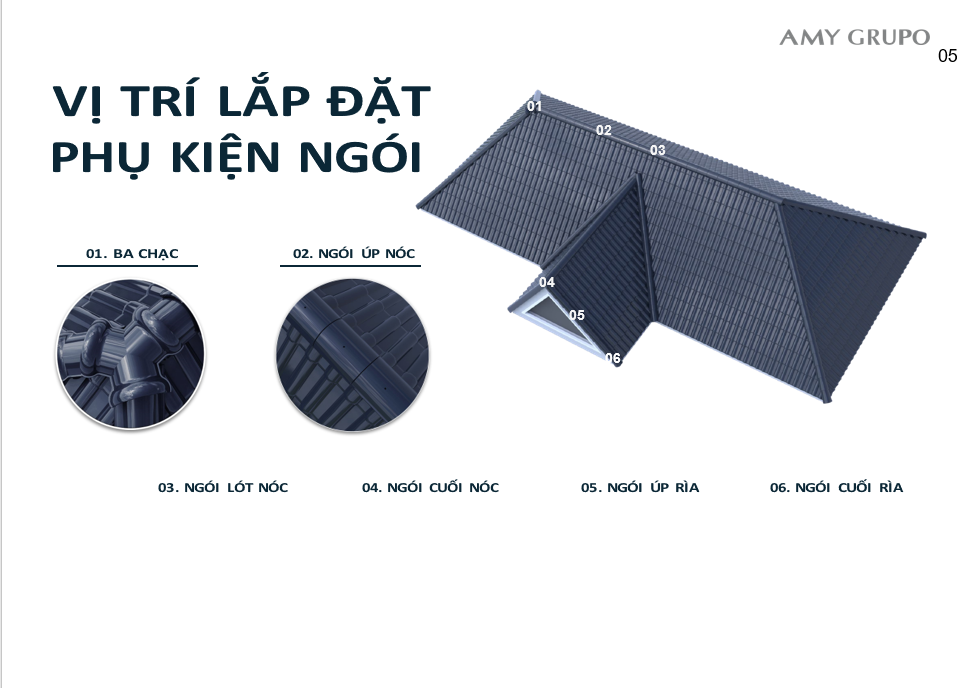 AMY GRUPO
05

VỊ TRÍ LẮP ĐẶT PHỤ KIỆN NGÓI

01
02
03
04
05
06

01. BA CHẠC

02. NGÓI ÚP NÓC

03. NGÓI LÓT NÓC

04. NGÓI CUỐI NÓC

05. NGÓI ÚP RÌA

06. NGÓI CUỐI RÌA